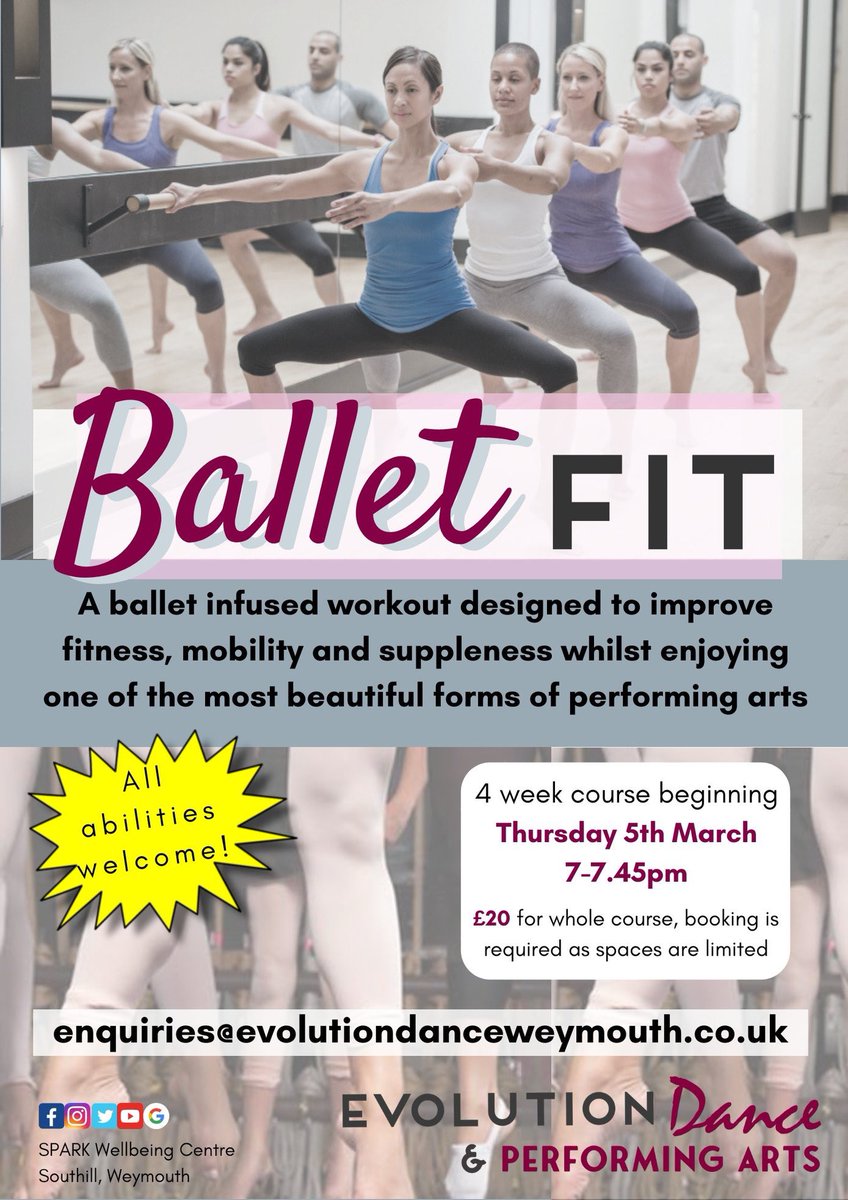 Ballet FIT

A ballet infused workout designed to improve fitness, mobility and suppleness whilst enjoying one of the most beautiful forms of performing arts

All abilities welcome!

4 week course beginning
Thursday 5th March
7-7.45pm

£20 for whole course, booking is required as spaces are limited

enquiries@evolutiondanceweymouth.co.uk

SPARK Wellbeing Centre
Southill, Weymouth

EVOLUTION Dance
& PERFORMING ARTS